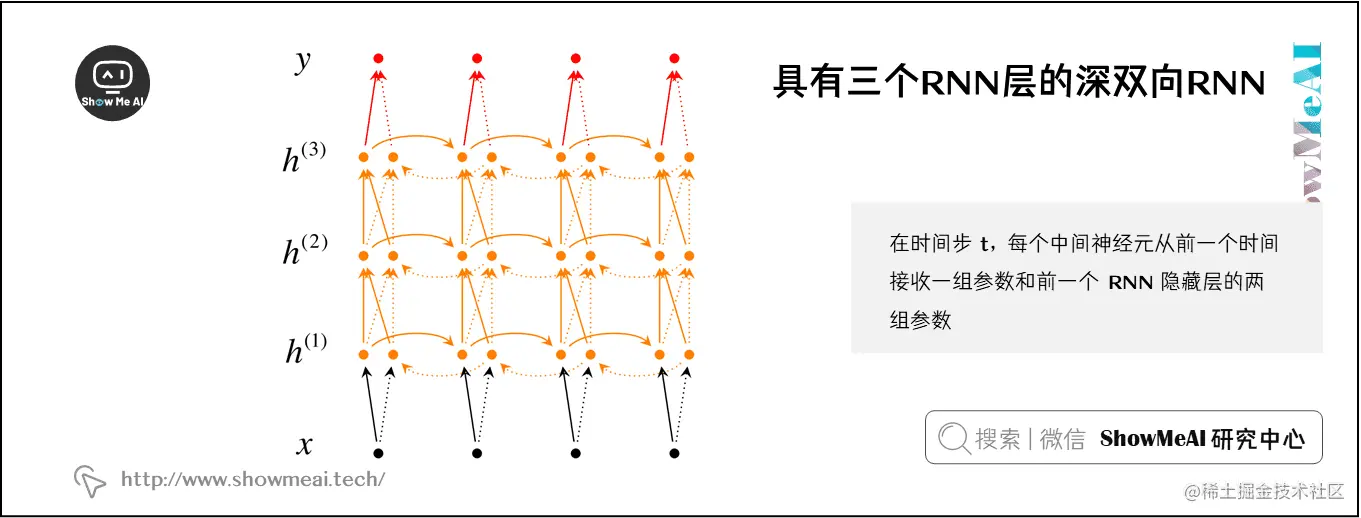 Show Me AI

$y$

$h^{(3)}$

$h^{(2)}$

$h^{(1)}$

$x$

具有三个RNN层的深双向RNN

ShowMeAI

在时间步 t，每个中间神经元从前一个时间接收一组参数和前一个 RNN 隐藏层的两组参数

搜索 | 微信 ShowMeAI 研究中心

http://www.showmeai.tech/

@稀土掘金技术社区